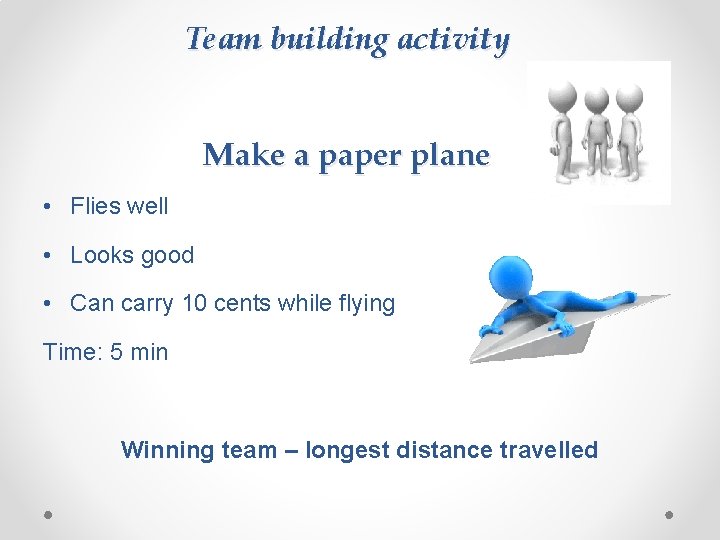 Team building activity

Make a paper plane

• Flies well

• Looks good

• Can carry 10 cents while flying

Time: 5 min

Winning team – longest distance travelled